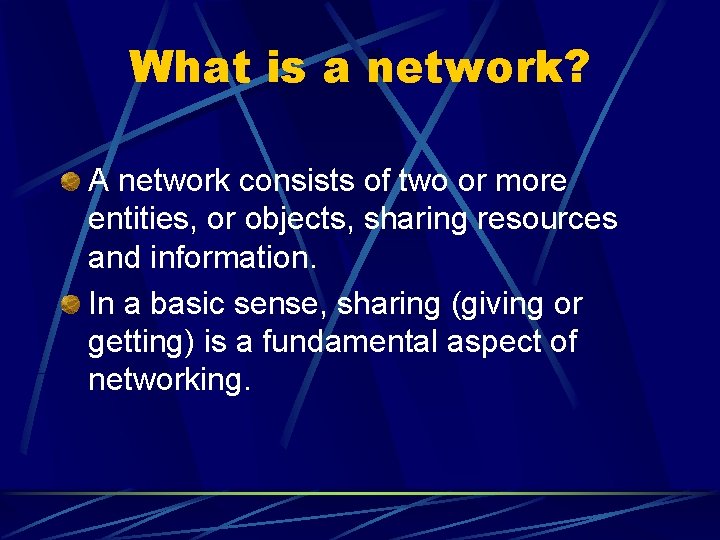 What is a network?

A network consists of two or more entities, or objects, sharing resources and information.

In a basic sense, sharing (giving or getting) is a fundamental aspect of networking.